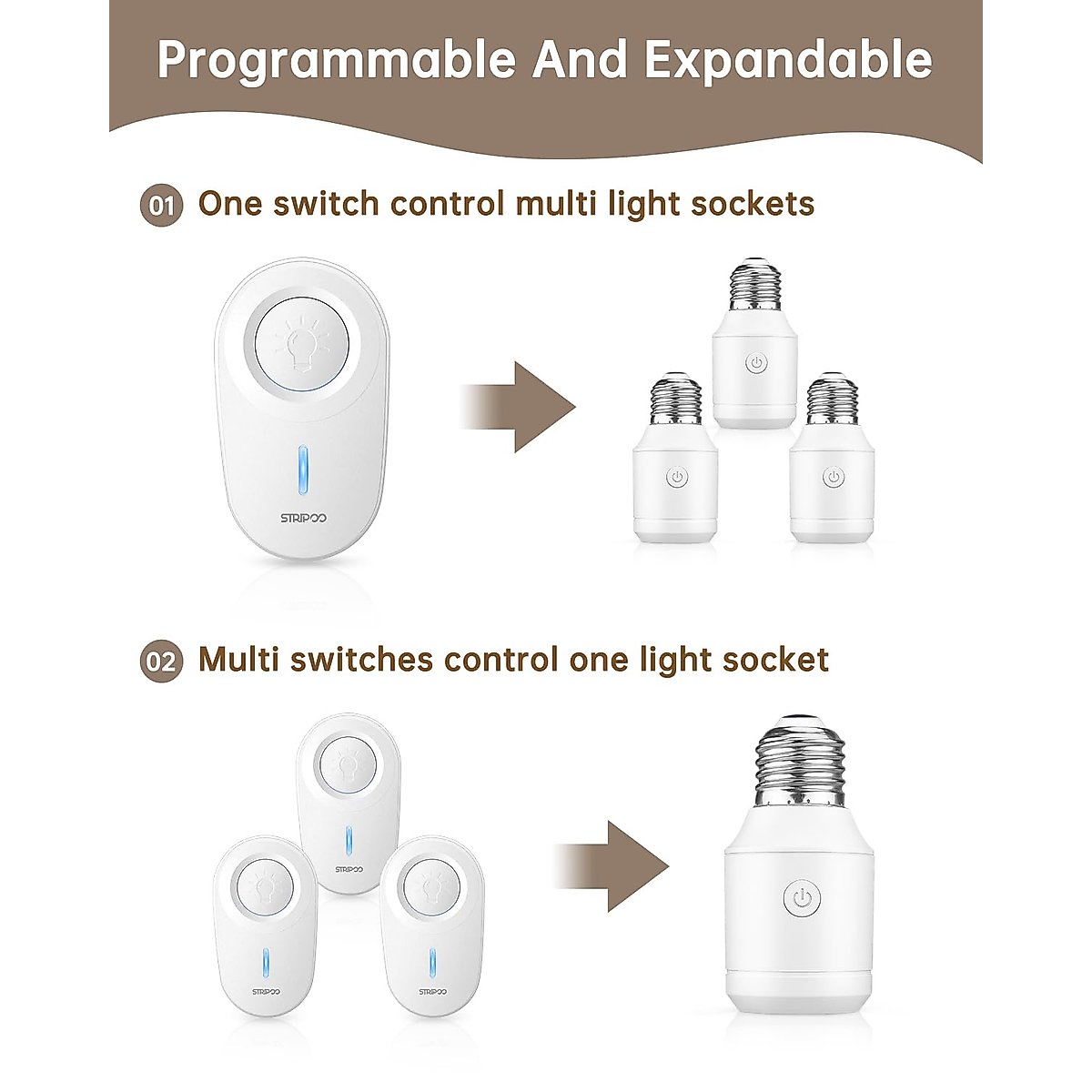 Programmable And Expandable

01 One switch control multi light sockets

STRIPOO

02 Multi switches control one light socket

STRIPOO

STRIPOO

STRIPOO